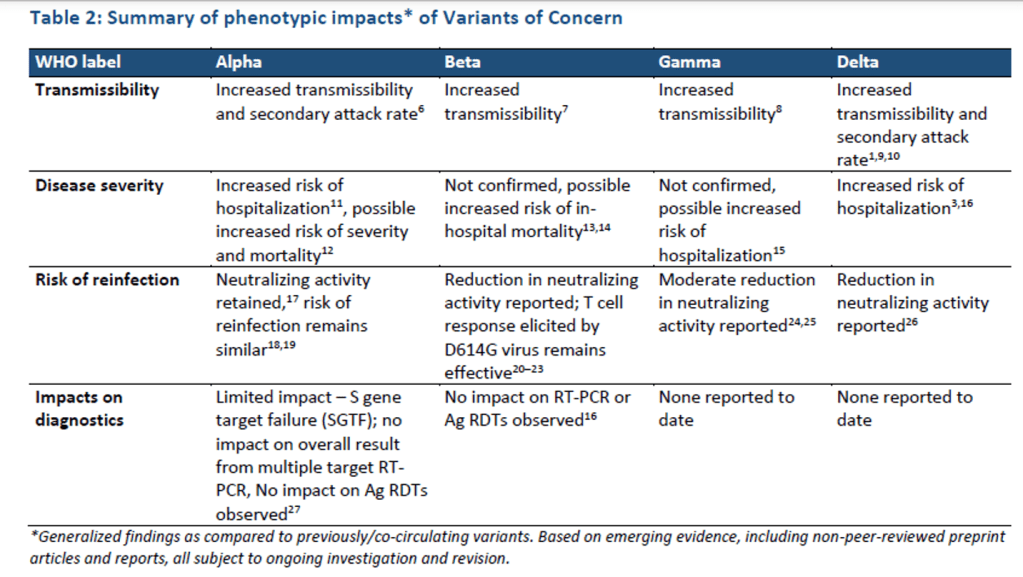 Table 2: Summary of phenotypic impacts* of Variants of Concern

| WHO label | Alpha | Beta | Gamma | Delta |
|---|---|---|---|---|
| Transmissibility | Increased transmissibility and secondary attack rate$^{6}$ | Increased transmissibility$^{7}$ | Increased transmissibility$^{8}$ | Increased transmissibility and secondary attack rate$^{1,9,10}$ |
| Disease severity | Increased risk of hospitalization$^{11}$, possible increased risk of severity and mortality$^{12}$ | Not confirmed, possible increased risk of in-hospital mortality$^{13,14}$ | Not confirmed, possible increased risk of hospitalization$^{15}$ | Increased risk of hospitalization$^{3,16}$ |
| Risk of reinfection | Neutralizing activity retained,$^{17}$ risk of reinfection remains similar$^{18,19}$ | Reduction in neutralizing activity reported; T cell response elicited by D614G virus remains effective$^{20-23}$ | Moderate reduction in neutralizing activity reported$^{24,25}$ | Reduction in neutralizing activity reported$^{26}$ |
| Impacts on diagnostics | Limited impact – S gene target failure (SGTF); no impact on overall result from multiple target RT-PCR, No impact on Ag RDTs observed$^{27}$ | No impact on RT-PCR or Ag RDTs observed$^{16}$ | None reported to date | None reported to date |

*Generalized findings as compared to previously/co-circulating variants. Based on emerging evidence, including non-peer-reviewed preprint articles and reports, all subject to ongoing investigation and revision.